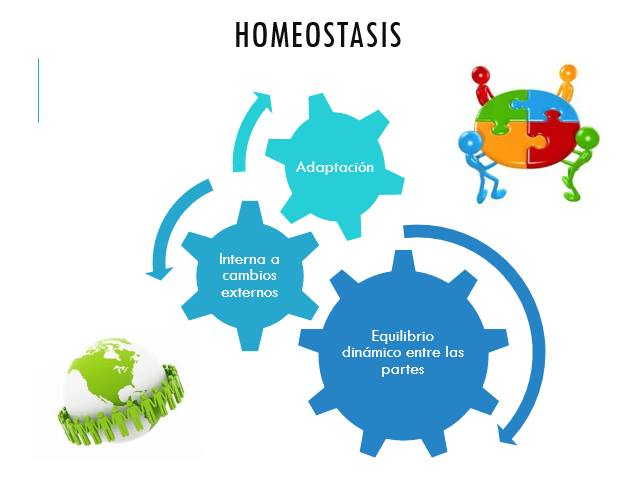 HOMEOSTASIS

Adaptación

Interna a cambios externos

Equilibrio dinámico entre las partes